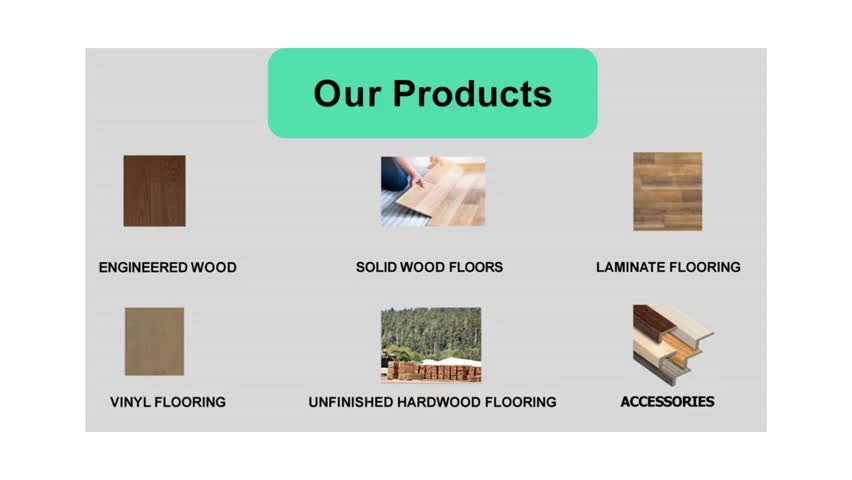 Our Products

ENGINEERED WOOD

SOLID WOOD FLOORS

LAMINATE FLOORING

VINYL FLOORING

UNFINISHED HARDWOOD FLOORING

ACCESSORIES